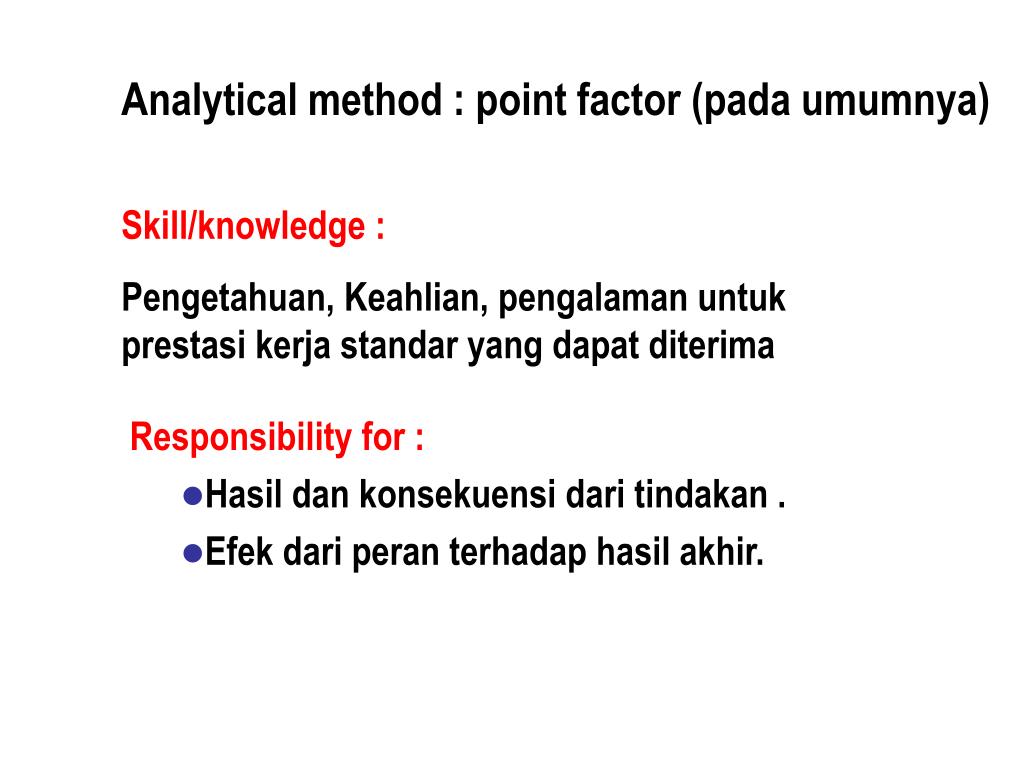 Analytical method : point factor (pada umumnya)

Skill/knowledge :

Pengetahuan, Keahlian, pengalaman untuk prestasi kerja standar yang dapat diterima

Responsibility for :

●Hasil dan konsekuensi dari tindakan .

●Efek dari peran terhadap hasil akhir.